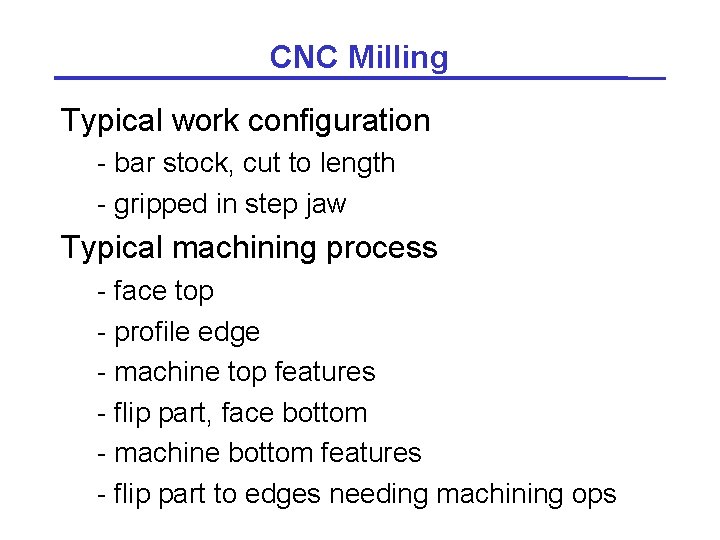 CNC Milling

Typical work configuration

- bar stock, cut to length

- gripped in step jaw

Typical machining process

- face top

- profile edge

- machine top features

- flip part, face bottom

- machine bottom features

- flip part to edges needing machining ops